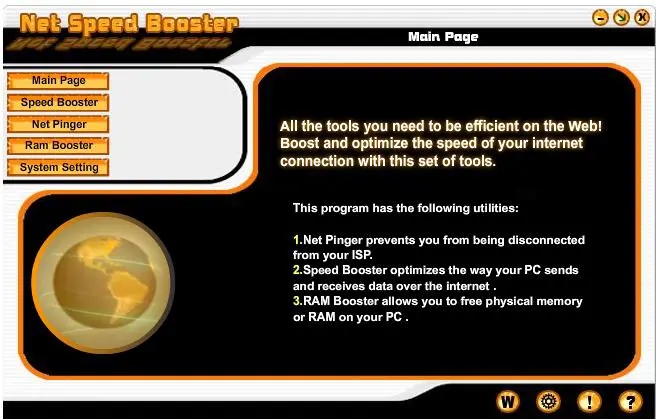 Net Speed Booster

Main Page

Main Page
Speed Booster
Net Pinger
Ram Booster
System Setting

All the tools you need to be efficient on the Web! Boost and optimize the speed of your internet connection with this set of tools.

This program has the following utilities:

1.Net Pinger prevents you from being disconnected from your ISP.
2.Speed Booster optimizes the way your PC sends and receives data over the internet .
3.RAM Booster allows you to free physical memory or RAM on your PC .

W
!
?